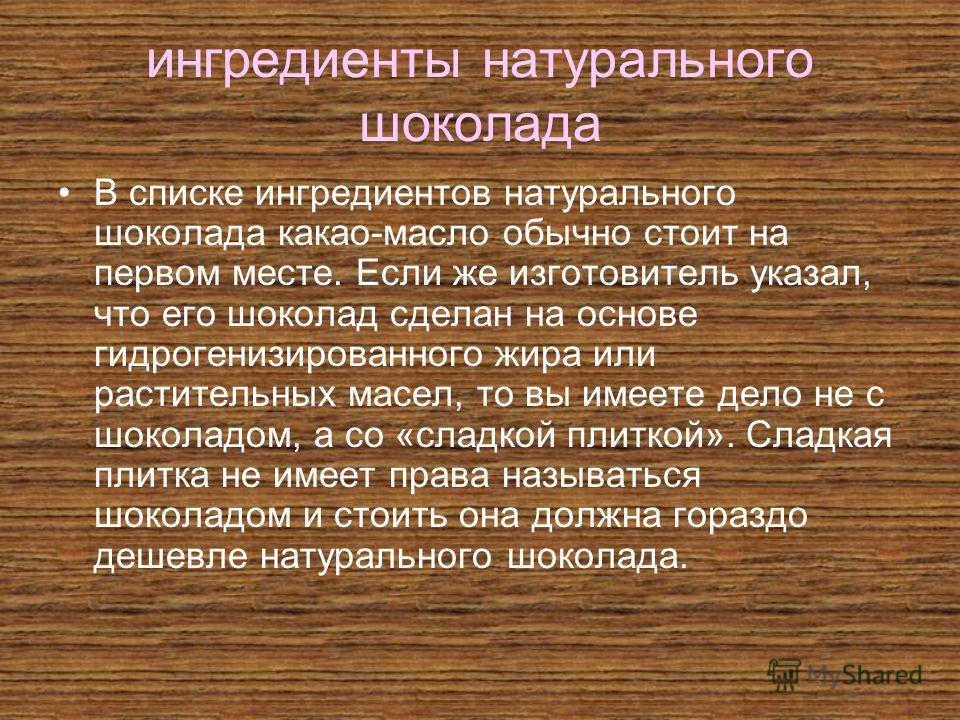 ингредиенты натурального шоколада

• В списке ингредиентов натурального шоколада какао-масло обычно стоит на первом месте. Если же изготовитель указал, что его шоколад сделан на основе гидрогенизированного жира или растительных масел, то вы имеете дело не с шоколадом, а со «сладкой плиткой». Сладкая плитка не имеет права называться шоколадом и стоить она должна гораздо дешевле натурального шоколада.

MyShared